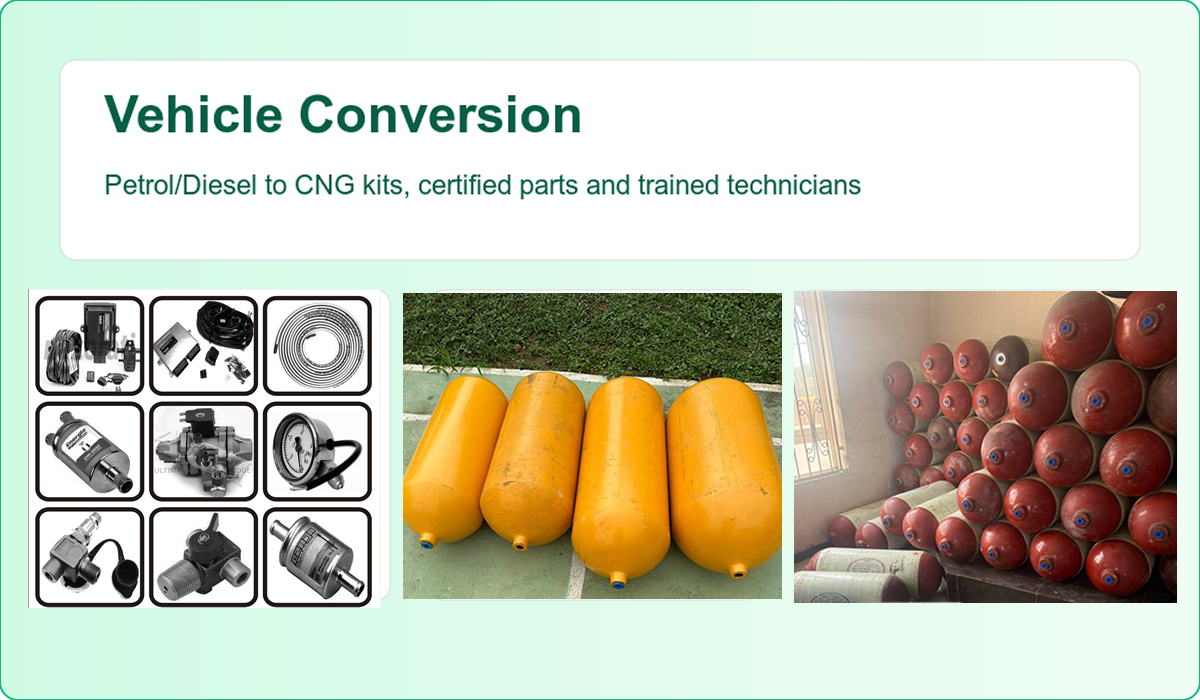 Vehicle Conversion

Petrol/Diesel to CNG kits, certified parts and trained technicians